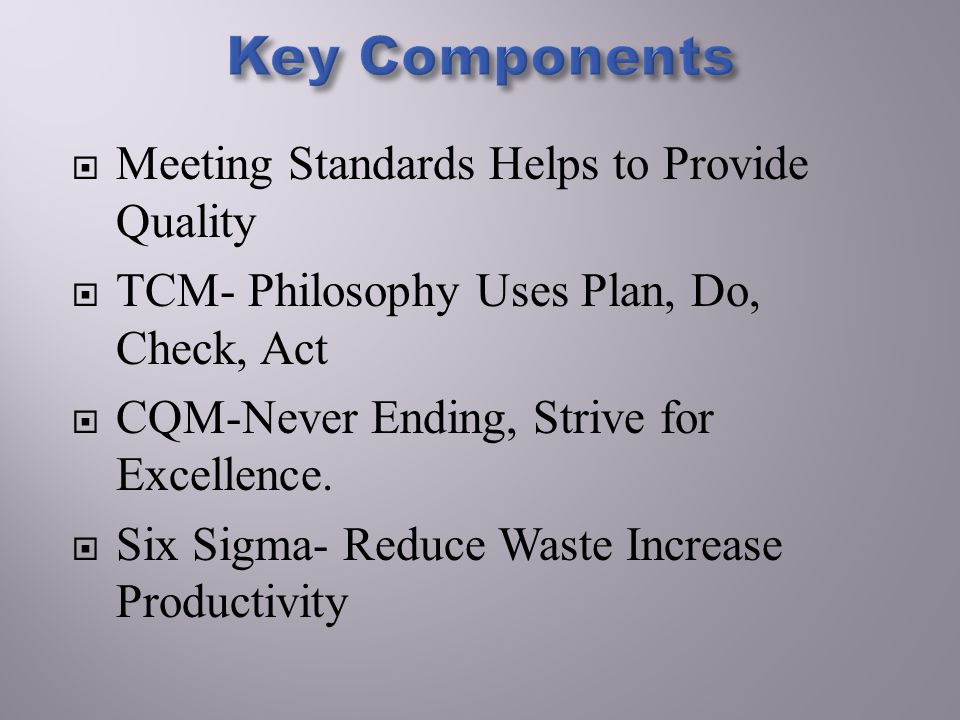 Key Components

Meeting Standards Helps to Provide Quality

TCM- Philosophy Uses Plan, Do, Check, Act

CQM-Never Ending, Strive for Excellence.

Six Sigma- Reduce Waste Increase Productivity